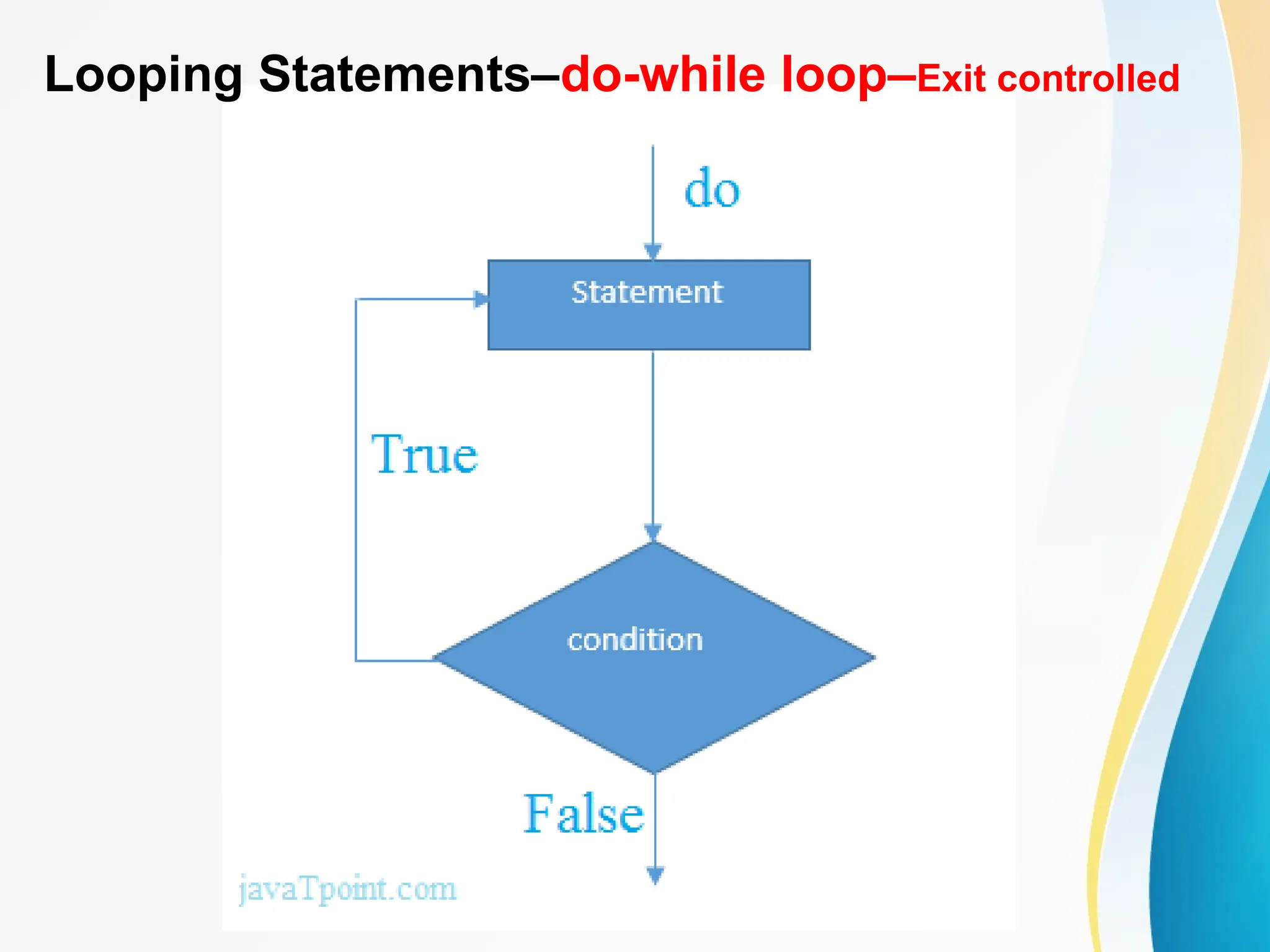 Looping Statements–do-while loop–Exit controlled

do

Statement

True

condition

False

javaTpoint.com